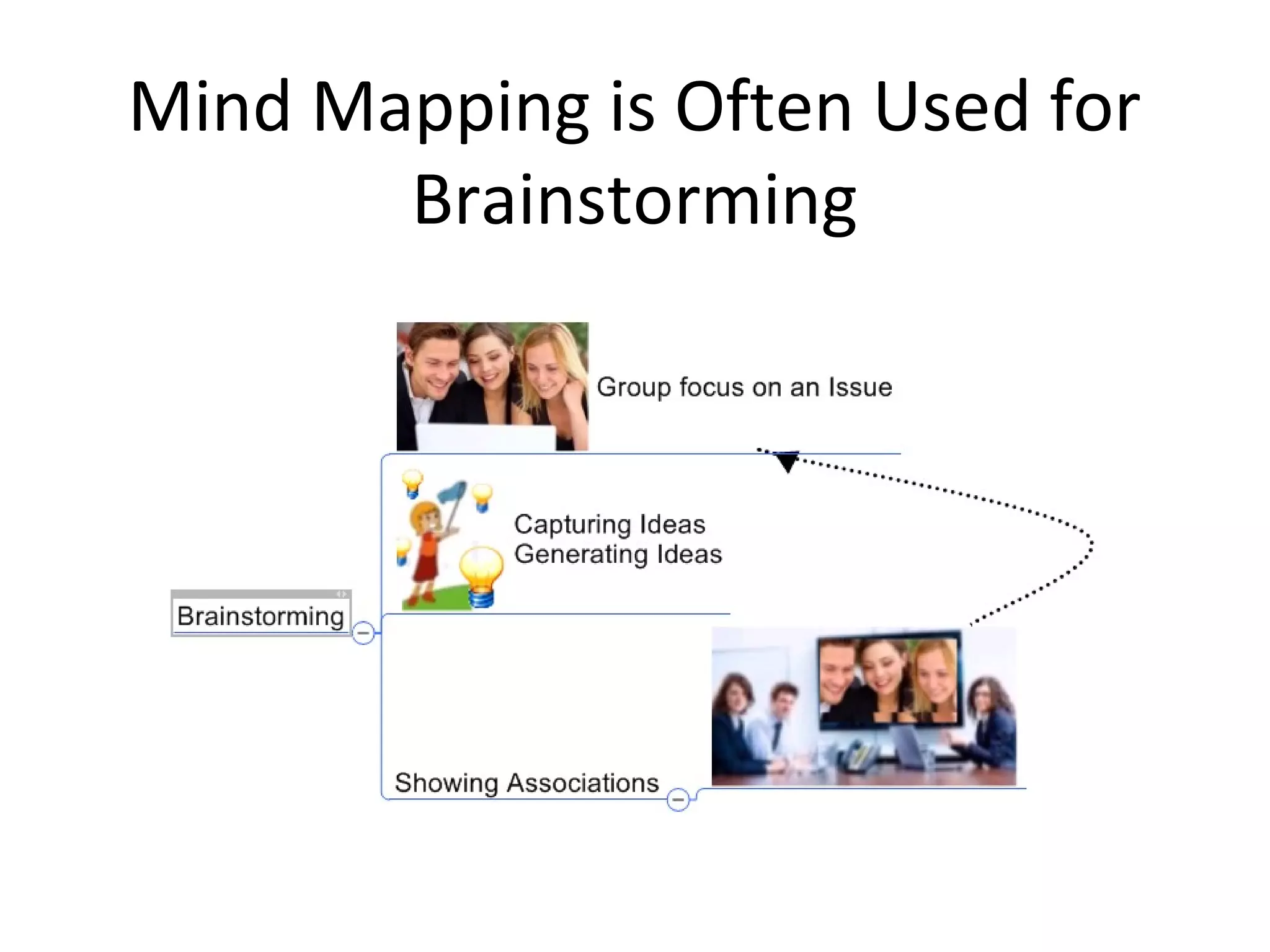 Mind Mapping is Often Used for Brainstorming

Group focus on an Issue

Capturing Ideas
Generating Ideas

Brainstorming

Showing Associations